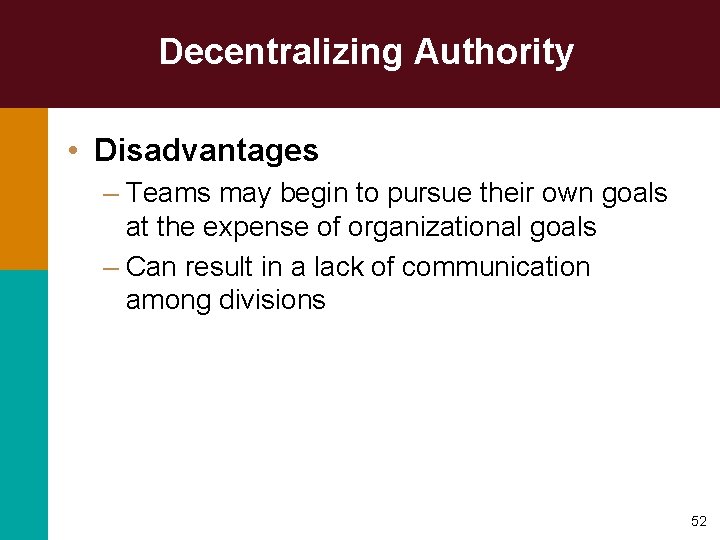 Decentralizing Authority

• Disadvantages
– Teams may begin to pursue their own goals at the expense of organizational goals
– Can result in a lack of communication among divisions

52